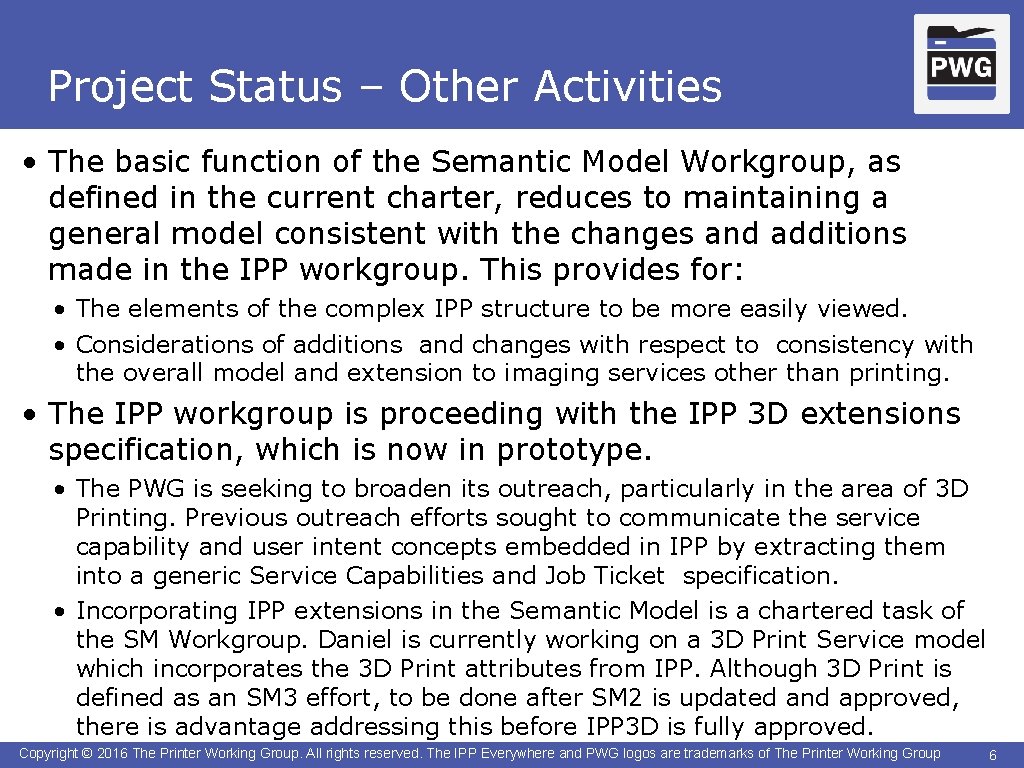 Project Status – Other Activities

PWG

• The basic function of the Semantic Model Workgroup, as defined in the current charter, reduces to maintaining a general model consistent with the changes and additions made in the IPP workgroup. This provides for:

• The elements of the complex IPP structure to be more easily viewed.
• Considerations of additions and changes with respect to consistency with the overall model and extension to imaging services other than printing.

• The IPP workgroup is proceeding with the IPP 3D extensions specification, which is now in prototype.

• The PWG is seeking to broaden its outreach, particularly in the area of 3D Printing. Previous outreach efforts sought to communicate the service capability and user intent concepts embedded in IPP by extracting them into a generic Service Capabilities and Job Ticket specification.
• Incorporating IPP extensions in the Semantic Model is a chartered task of the SM Workgroup. Daniel is currently working on a 3D Print Service model which incorporates the 3D Print attributes from IPP. Although 3D Print is defined as an SM3 effort, to be done after SM2 is updated and approved, there is advantage addressing this before IPP3D is fully approved.

Copyright © 2016 The Printer Working Group. All rights reserved. The IPP Everywhere and PWG logos are trademarks of The Printer Working Group 6